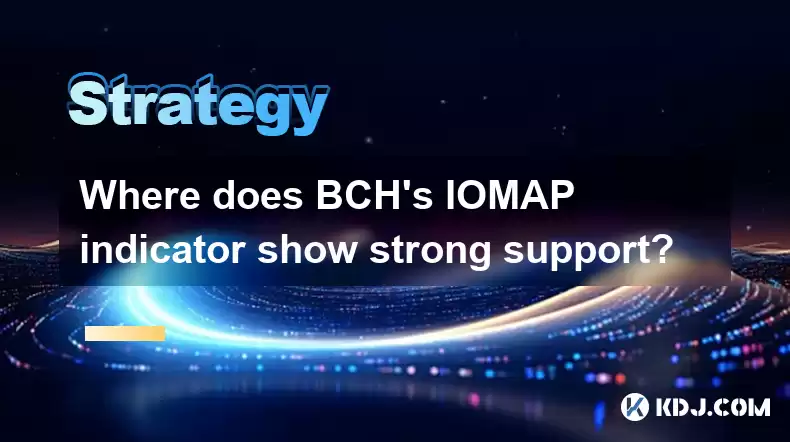 Strategy

Where does BCH's IOMAP indicator show strong support?

KDJ.COM